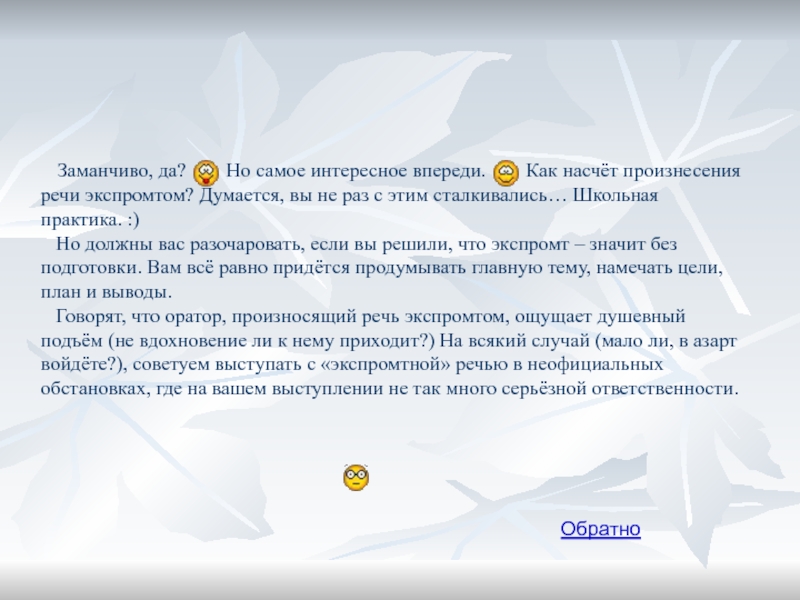 Заманчиво, да? Но самое интересное впереди. Как насчёт произнесения речи экспромтом? Думается, вы не раз с этим сталкивались… Школьная практика. :)

Но должны вас разочаровать, если вы решили, что экспромт – значит без подготовки. Вам всё равно придётся продумывать главную тему, намечать цели, план и выводы.

Говорят, что оратор, произносящий речь экспромтом, ощущает душевный подъём (не вдохновение ли к нему приходит?) На всякий случай (мало ли, в азарт войдёте?), советуем выступать с «экспромтной» речью в неофициальных обстановках, где на вашем выступлении не так много серьёзной ответственности.

Обратно